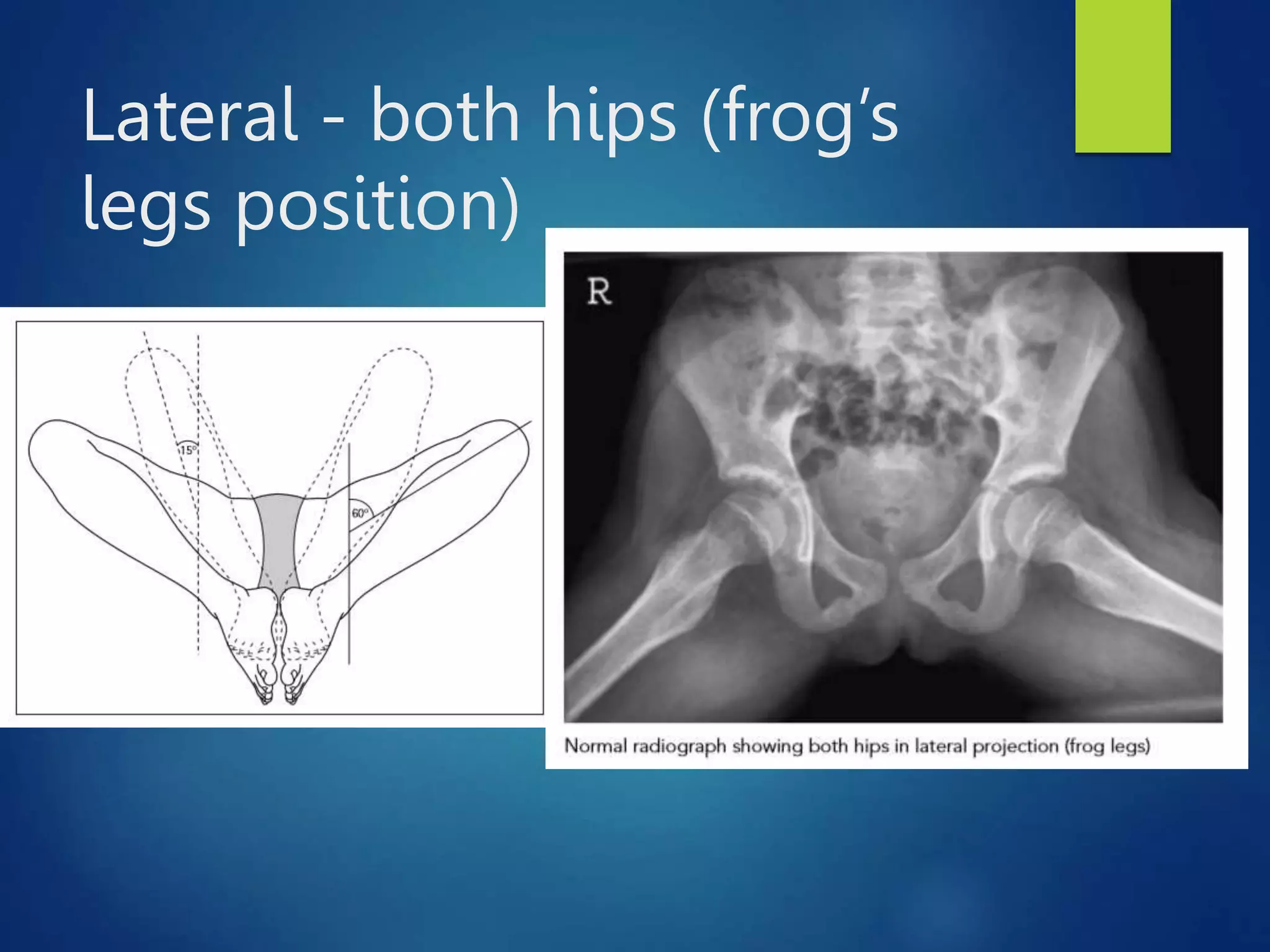 Lateral - both hips (frog’s legs position)

15°

60°

R

Normal radiograph showing both hips in lateral projection (frog legs)